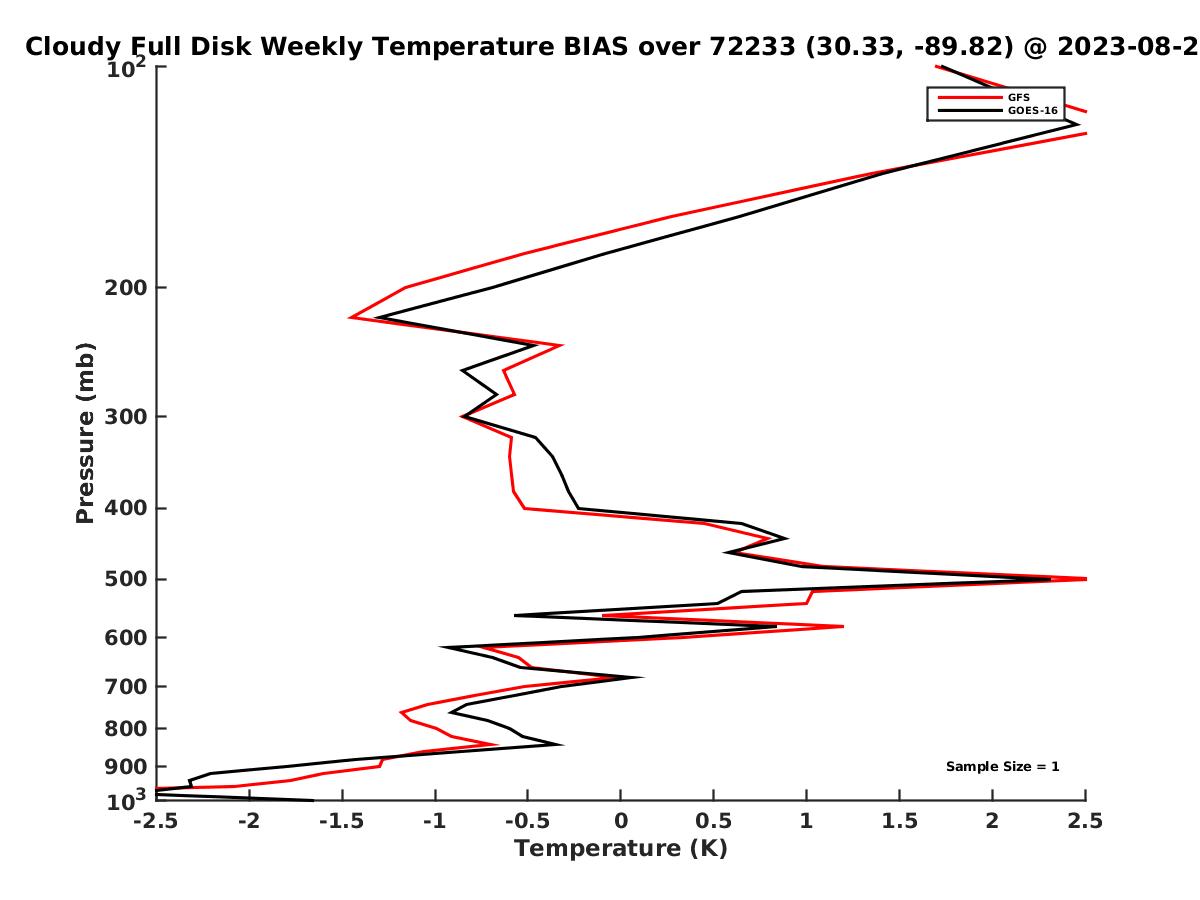 Cloudy Full Disk Weekly Temperature BIAS over 72233 (30.33, -89.82) @ 2023-08-2

GFS
GOES-16

Pressure (mb)

$10^2$
200
300
400
500
600
700
800
900
$10^3$

Sample Size = 1

-2.5 -2 -1.5 -1 -0.5 0 0.5 1 1.5 2 2.5

Temperature (K)